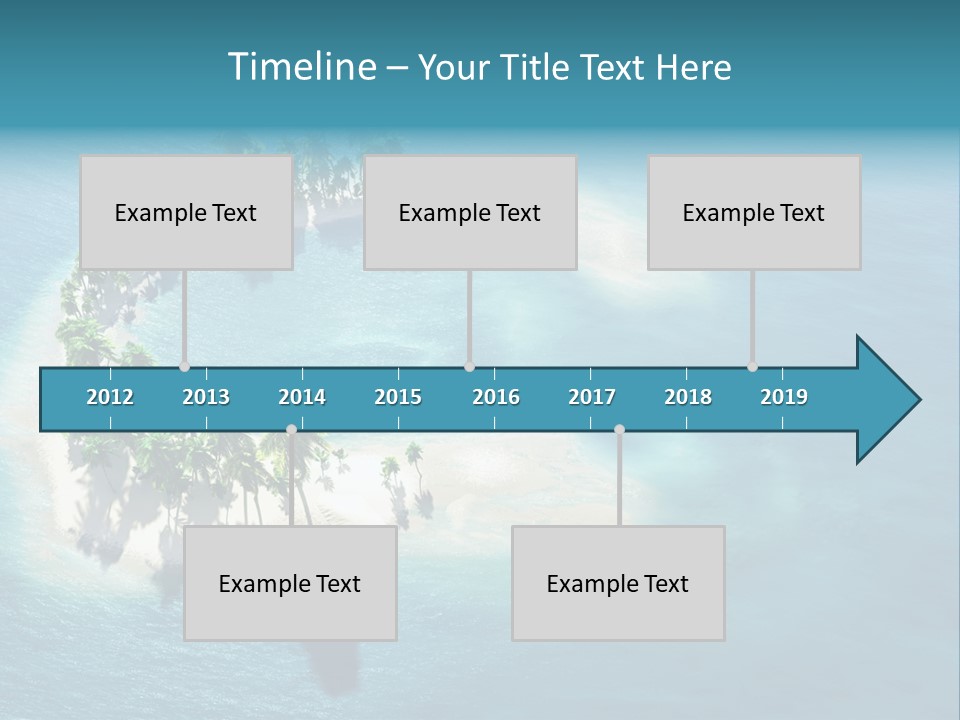 Timeline – Your Title Text Here

Example Text

Example Text

Example Text

2012 2013 2014 2015 2016 2017 2018 2019

Example Text

Example Text